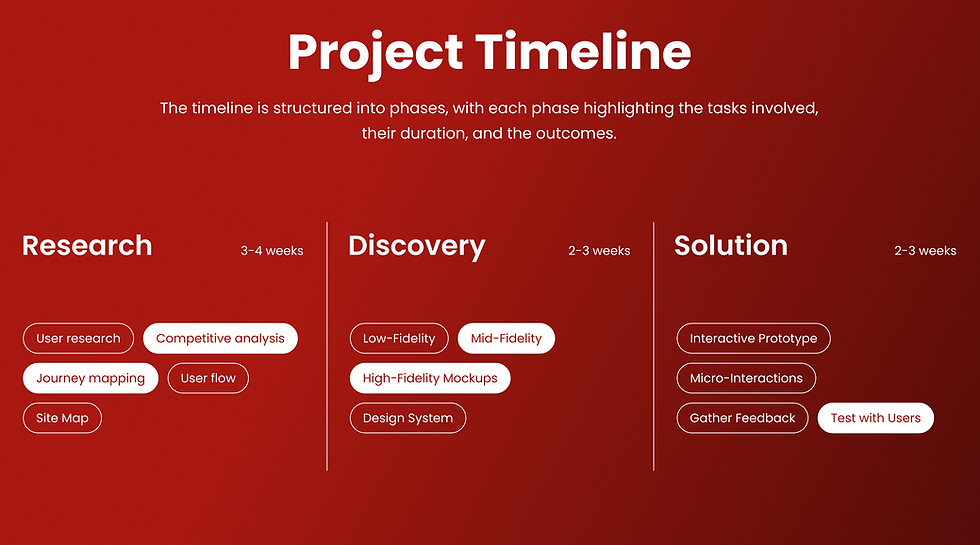 Project Timeline

The timeline is structured into phases, with each phase highlighting the tasks involved, their duration, and the outcomes.

Research 3-4 weeks

User research
Competitive analysis
Journey mapping
User flow
Site Map

Discovery 2-3 weeks

Low-Fidelity
Mid-Fidelity
High-Fidelity Mockups
Design System

Solution 2-3 weeks

Interactive Prototype
Micro-Interactions
Gather Feedback
Test with Users